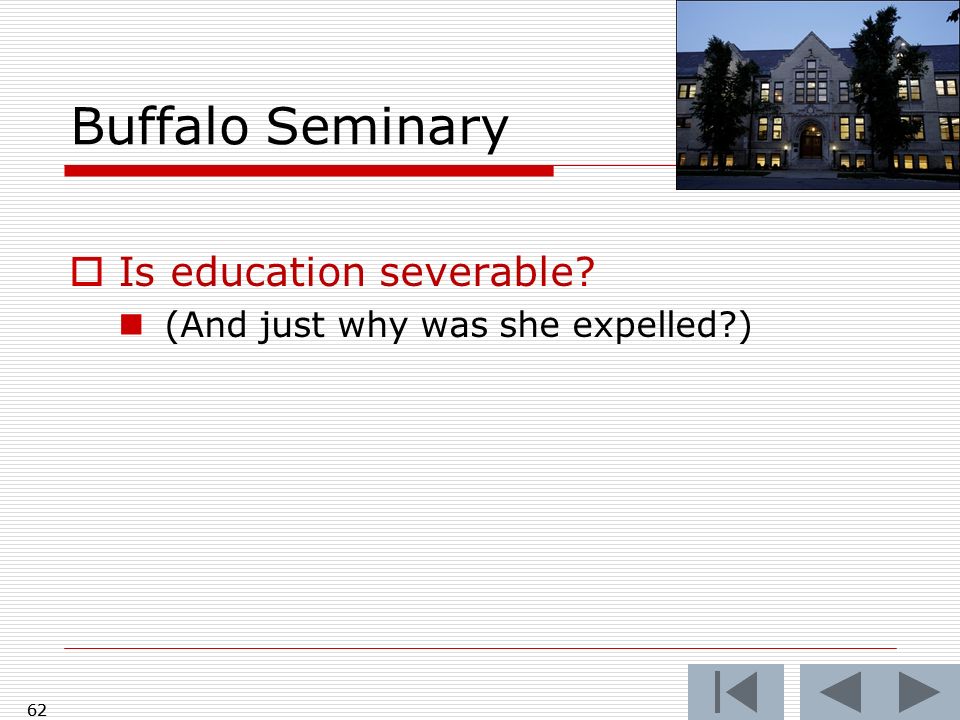 Buffalo Seminary

Is education severable?

(And just why was she expelled?)

62